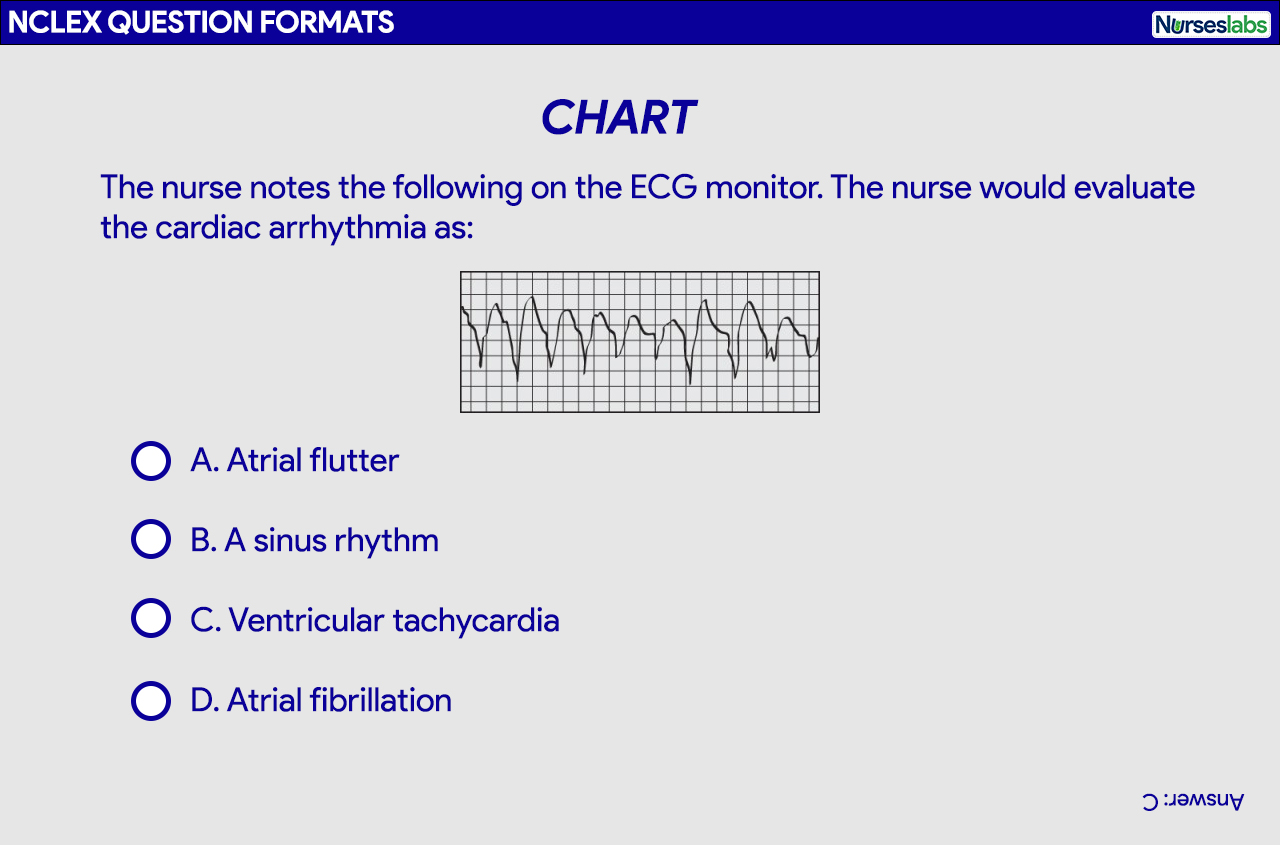 NCLEX QUESTION FORMATS

Nurseslabs

CHART

The nurse notes the following on the ECG monitor. The nurse would evaluate the cardiac arrhythmia as:

A. Atrial flutter

B. A sinus rhythm

C. Ventricular tachycardia

D. Atrial fibrillation

Answer: C